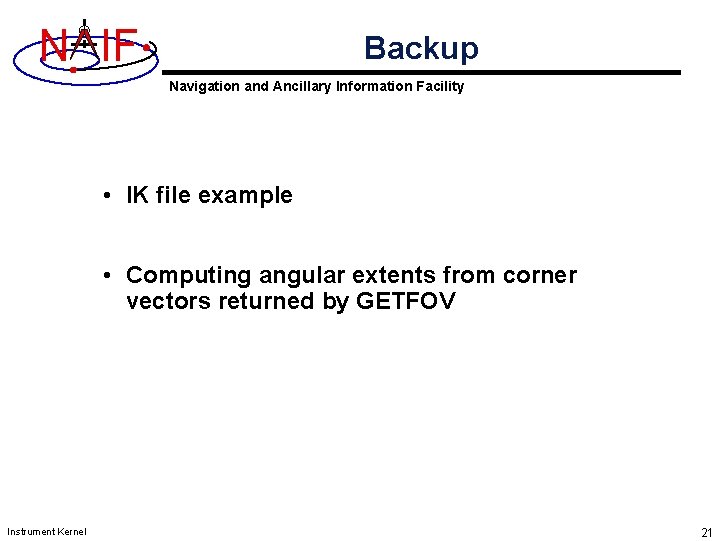 NAIF

Backup

Navigation and Ancillary Information Facility

• IK file example

• Computing angular extents from corner vectors returned by GETFOV

Instrument Kernel

21